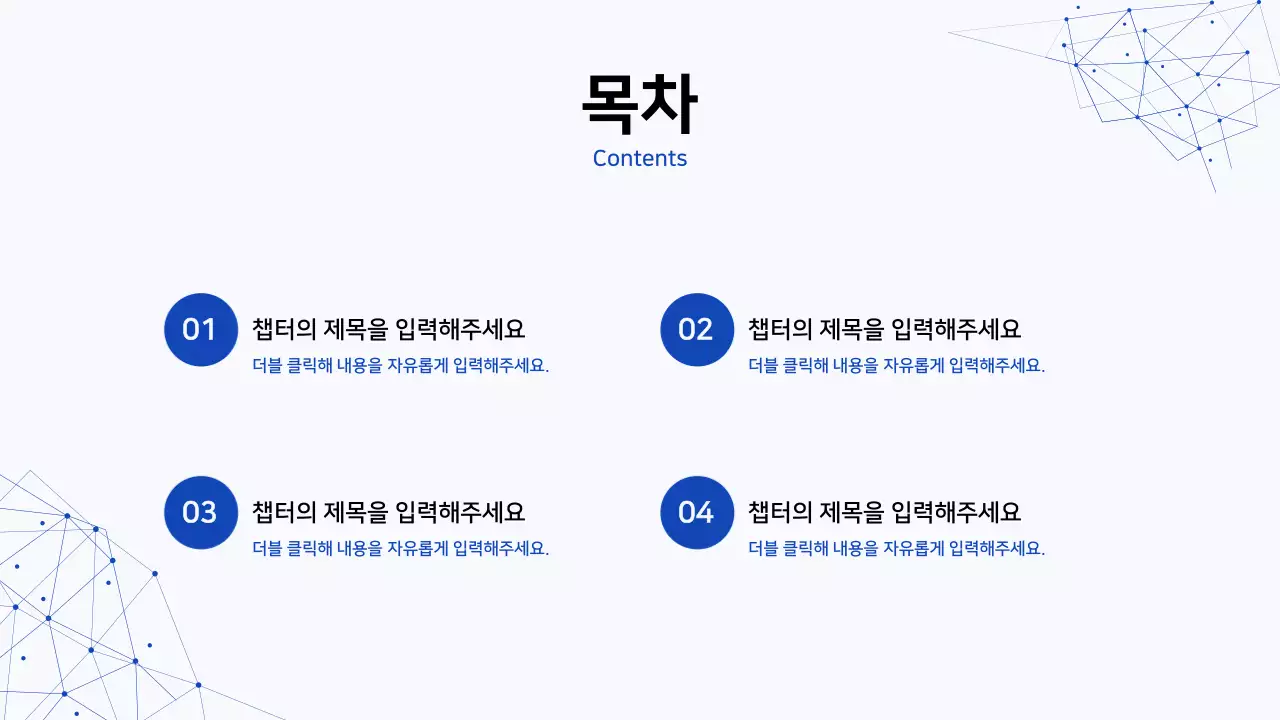 목차
Contents

01
챕터의 제목을 입력해주세요
더블 클릭해 내용을 자유롭게 입력해주세요.

02
챕터의 제목을 입력해주세요
더블 클릭해 내용을 자유롭게 입력해주세요.

03
챕터의 제목을 입력해주세요
더블 클릭해 내용을 자유롭게 입력해주세요.

04
챕터의 제목을 입력해주세요
더블 클릭해 내용을 자유롭게 입력해주세요.